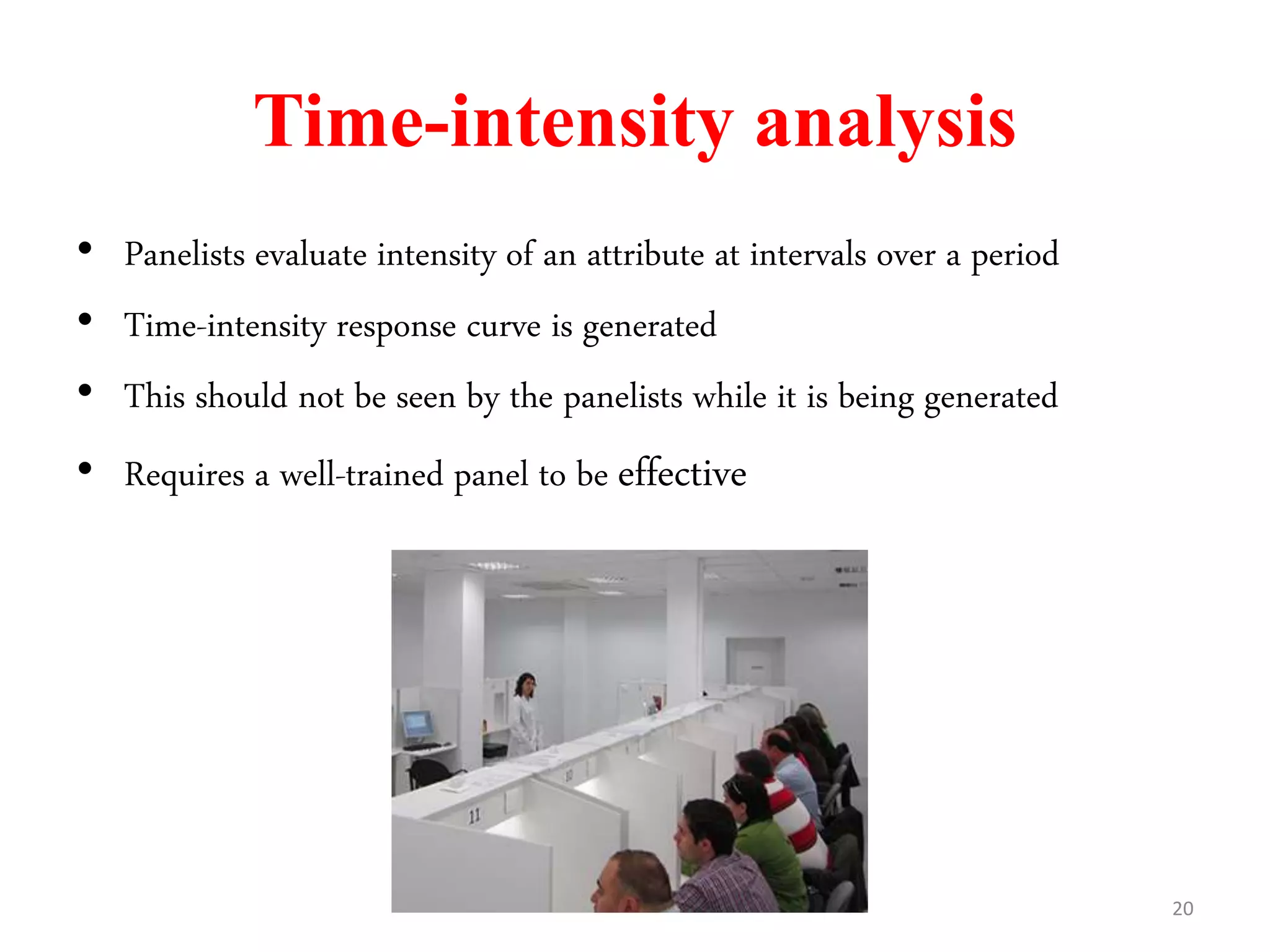 Time-intensity analysis

• Panelists evaluate intensity of an attribute at intervals over a period
• Time-intensity response curve is generated
• This should not be seen by the panelists while it is being generated
• Requires a well-trained panel to be effective

11

10

20